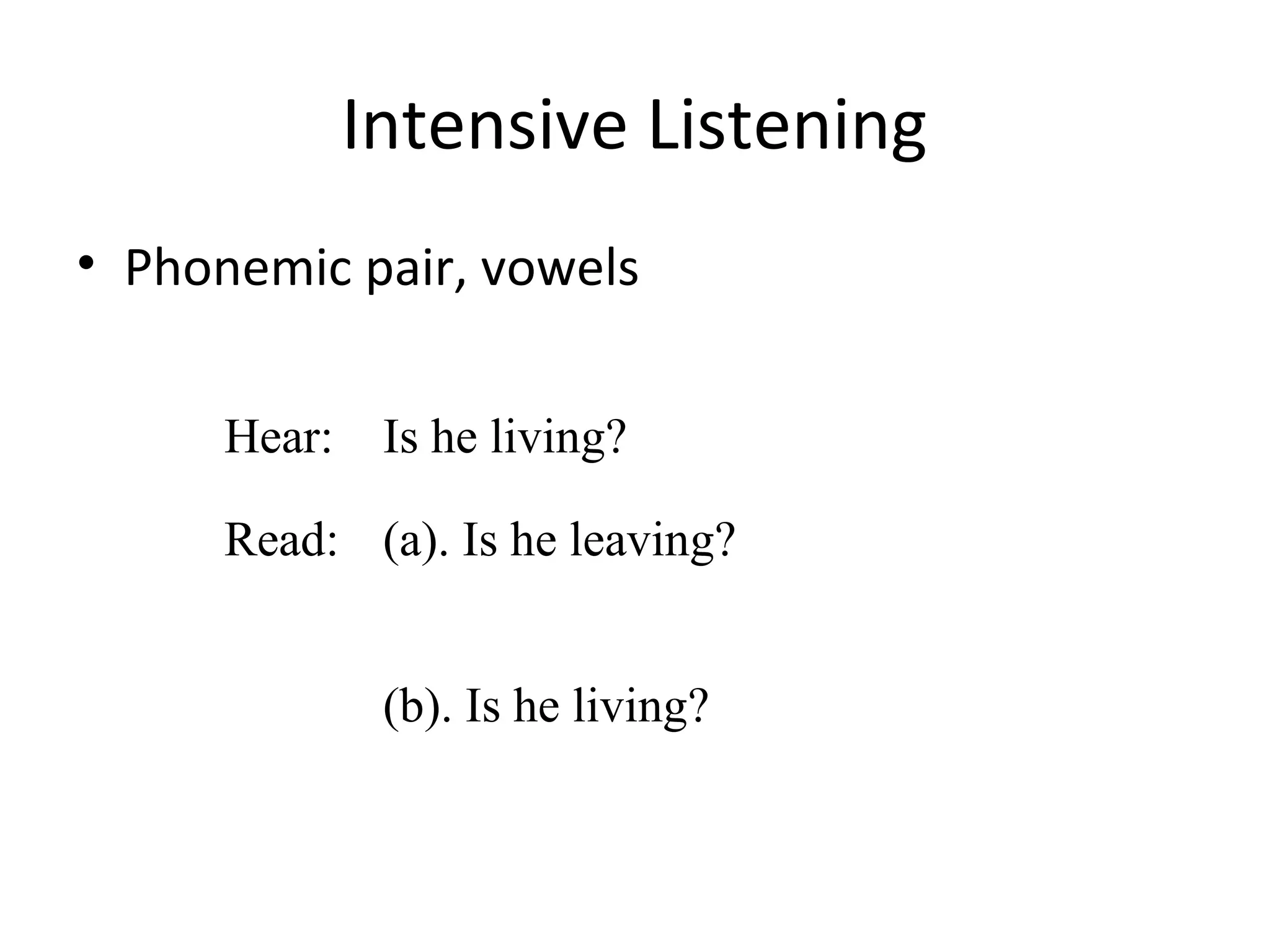 Intensive Listening

• Phonemic pair, vowels

Hear: Is he living?

Read: (a). Is he leaving?

(b). Is he living?